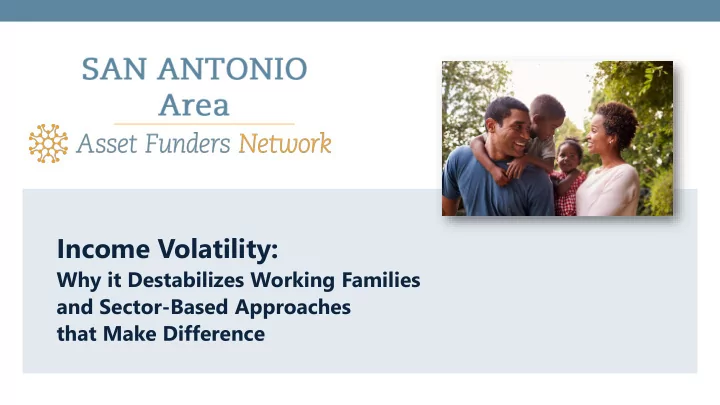 SAN ANTONIO
Area
Asset Funders Network

Income Volatility:
Why it Destabilizes Working Families and Sector-Based Approaches that Make Difference